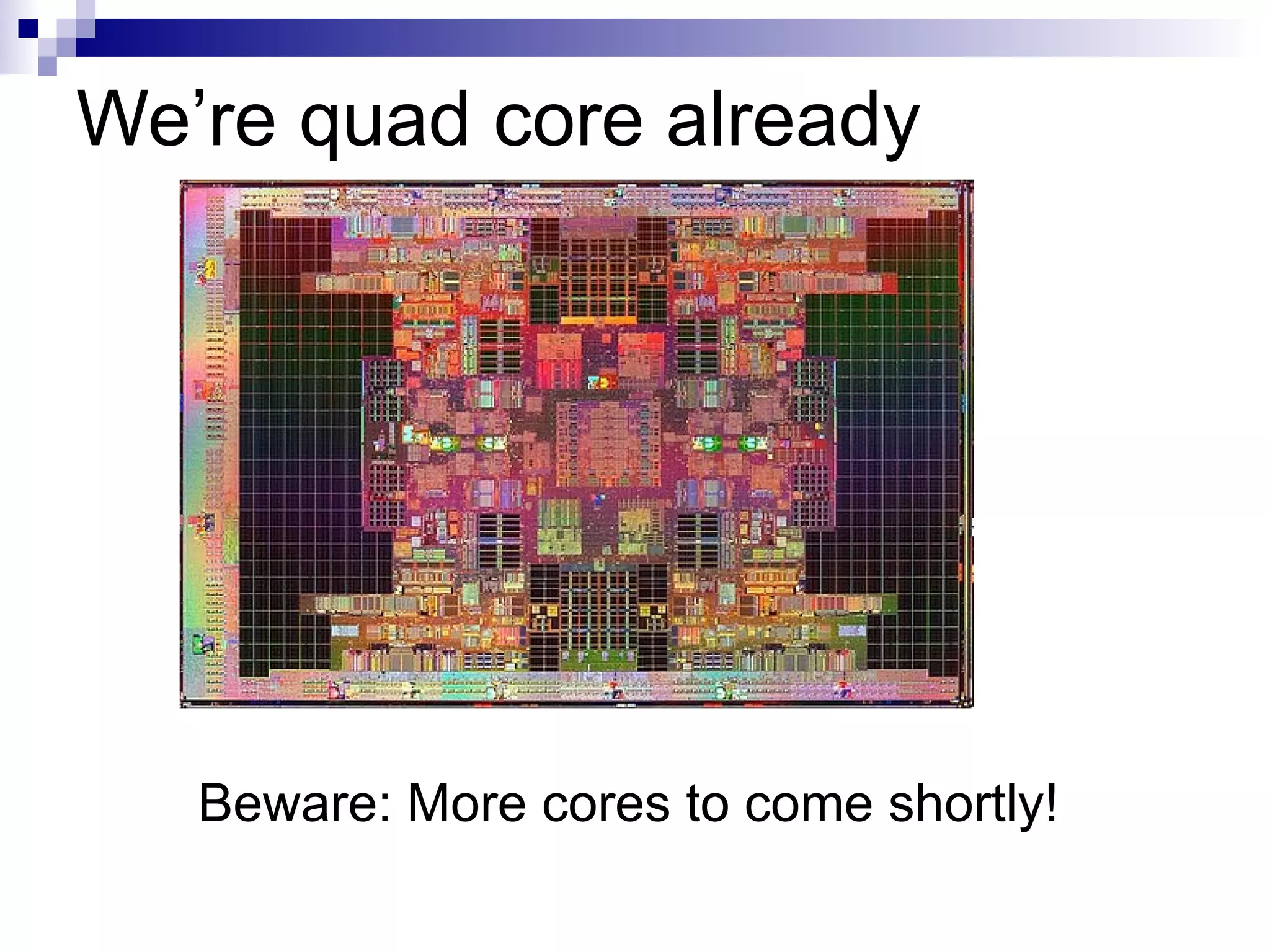 We’re quad core already

Beware: More cores to come shortly!